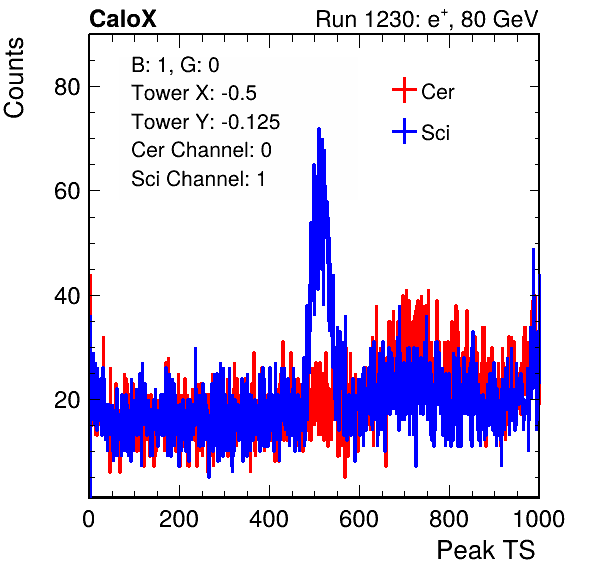 CaloX

Run 1230: $e^{+}$, 80 GeV

Counts

B: 1, G: 0
Tower X: -0.5
Tower Y: -0.125
Cer Channel: 0
Sci Channel: 1

Cer
Sci

80
60
40
20

0
200
400
600
800
1000

Peak TS